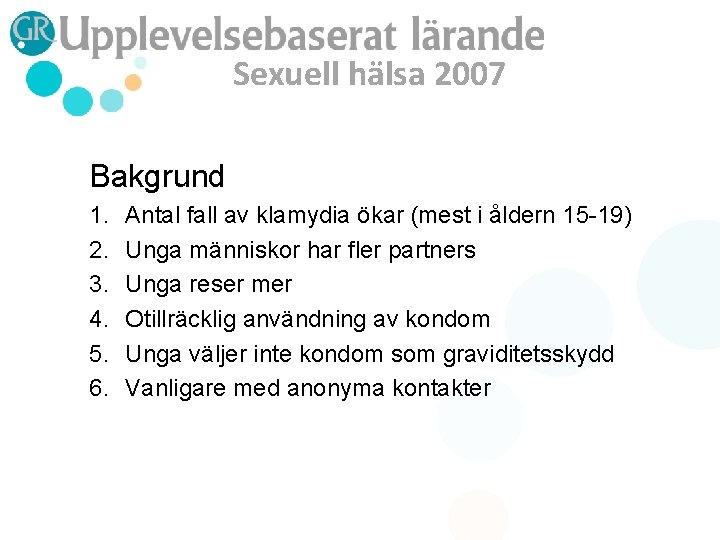 GR Upplevelsebaserat lärande
Sexuell hälsa 2007

Bakgrund

1. Antal fall av klamydia ökar (mest i åldern 15-19)
2. Unga människor har fler partners
3. Unga reser mer
4. Otillräcklig användning av kondom
5. Unga väljer inte kondom som graviditetsskydd
6. Vanligare med anonyma kontakter